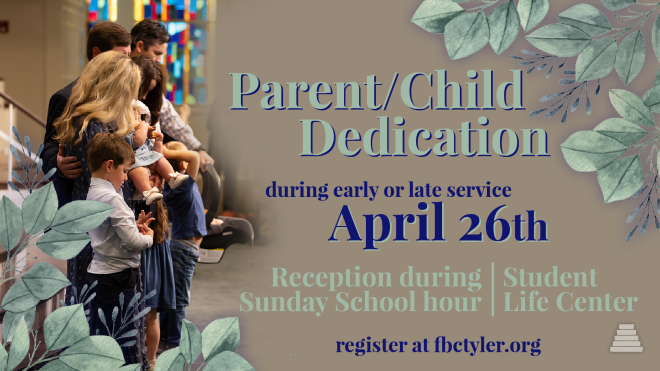 Parent/Child Dedication

during early or late service
April 26th

Reception during Sunday School hour | Student Life Center

register at fbctyler.org